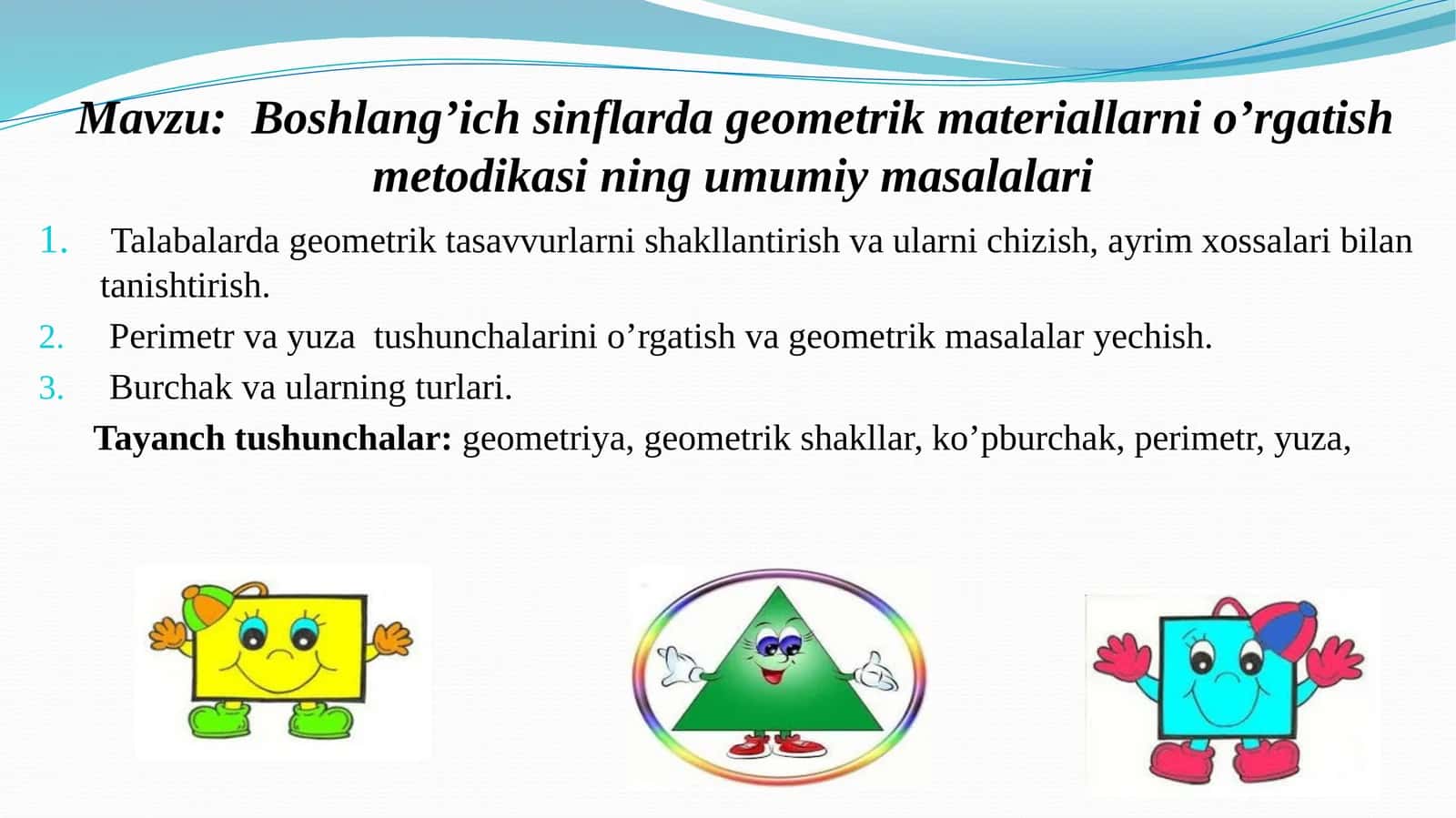 Mavzu: Boshlang'ich sinflarda geometrik materiallarni o'rgatish metodikasi ning umumiy masalalari

1. Talabalarda geometrik tasavvurlarni shakllantirish va ularni chizish, ayrim xossalari bilan tanishtirish.
2. Perimetr va yuza tushunchalarini o'rgatish va geometrik masalalar yechish.
3. Burchak va ularning turlari.

Tayanch tushunchalar: geometriya, geometrik shakllar, ko'pburchak, perimetr, yuza,